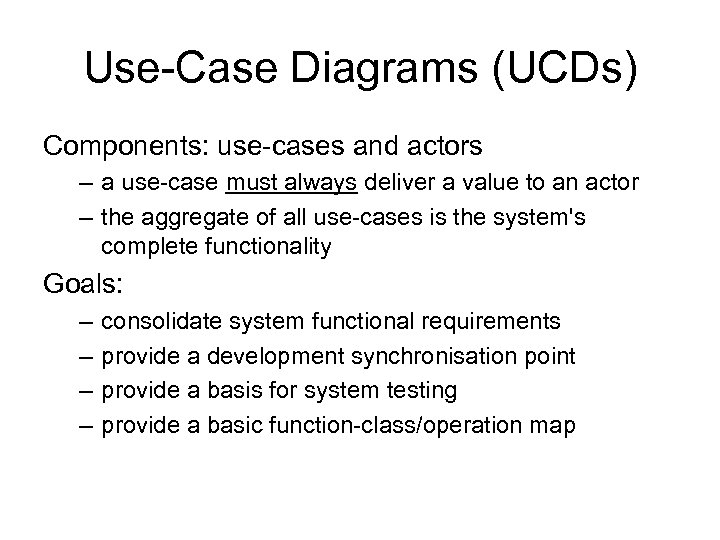 Use-Case Diagrams (UCDs)

Components: use-cases and actors

– a use-case must always deliver a value to an actor

– the aggregate of all use-cases is the system's complete functionality

Goals:

– consolidate system functional requirements

– provide a development synchronisation point

– provide a basis for system testing

– provide a basic function-class/operation map